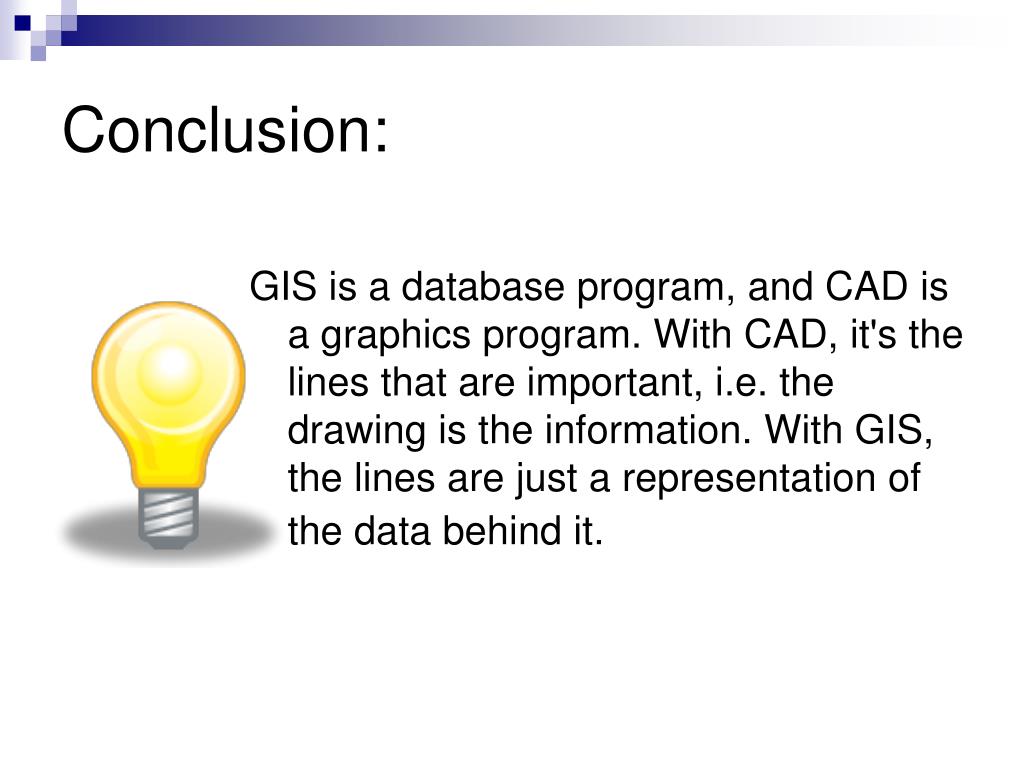 Conclusion:

GIS is a database program, and CAD is a graphics program. With CAD, it's the lines that are important, i.e. the drawing is the information. With GIS, the lines are just a representation of the data behind it.